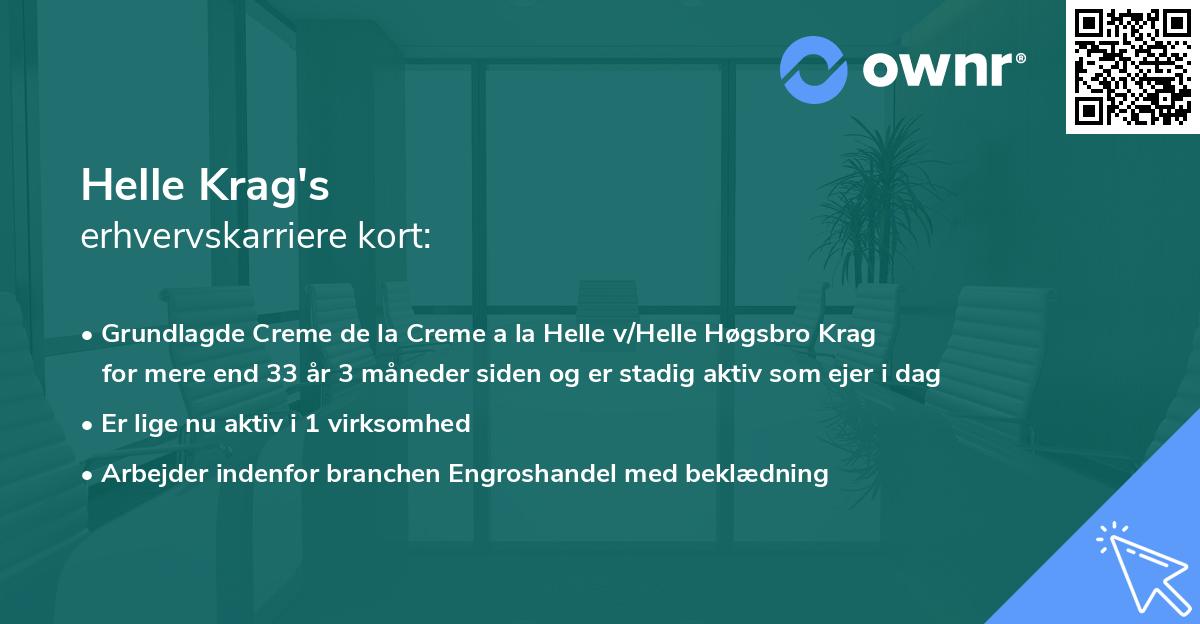 ownr®

Helle Krag's
erhvervskarriere kort:

• Grundlagde Creme de la Creme a la Helle v/Helle Høgsbro Krag for mere end 33 år 3 måneder siden og er stadig aktiv som ejer i dag

• Er lige nu aktiv i 1 virksomhed

• Arbejder indenfor branchen Engroshandel med beklædning